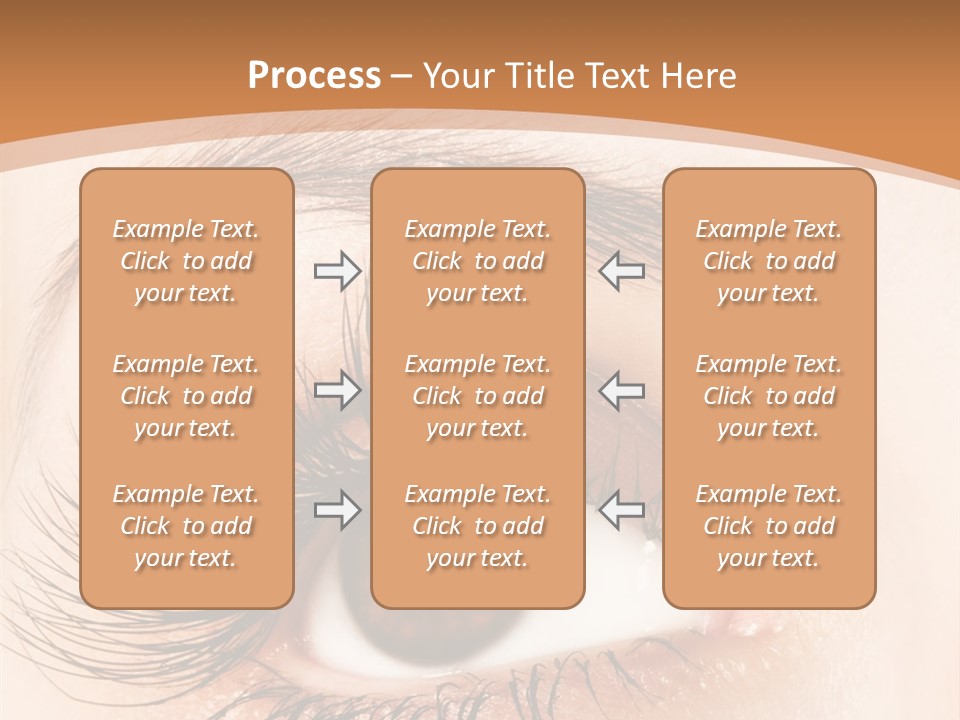 Process – Your Title Text Here

Example Text. Click to add your text.

Example Text. Click to add your text.

Example Text. Click to add your text.

Example Text. Click to add your text.

Example Text. Click to add your text.

Example Text. Click to add your text.

Example Text. Click to add your text.

Example Text. Click to add your text.

Example Text. Click to add your text.